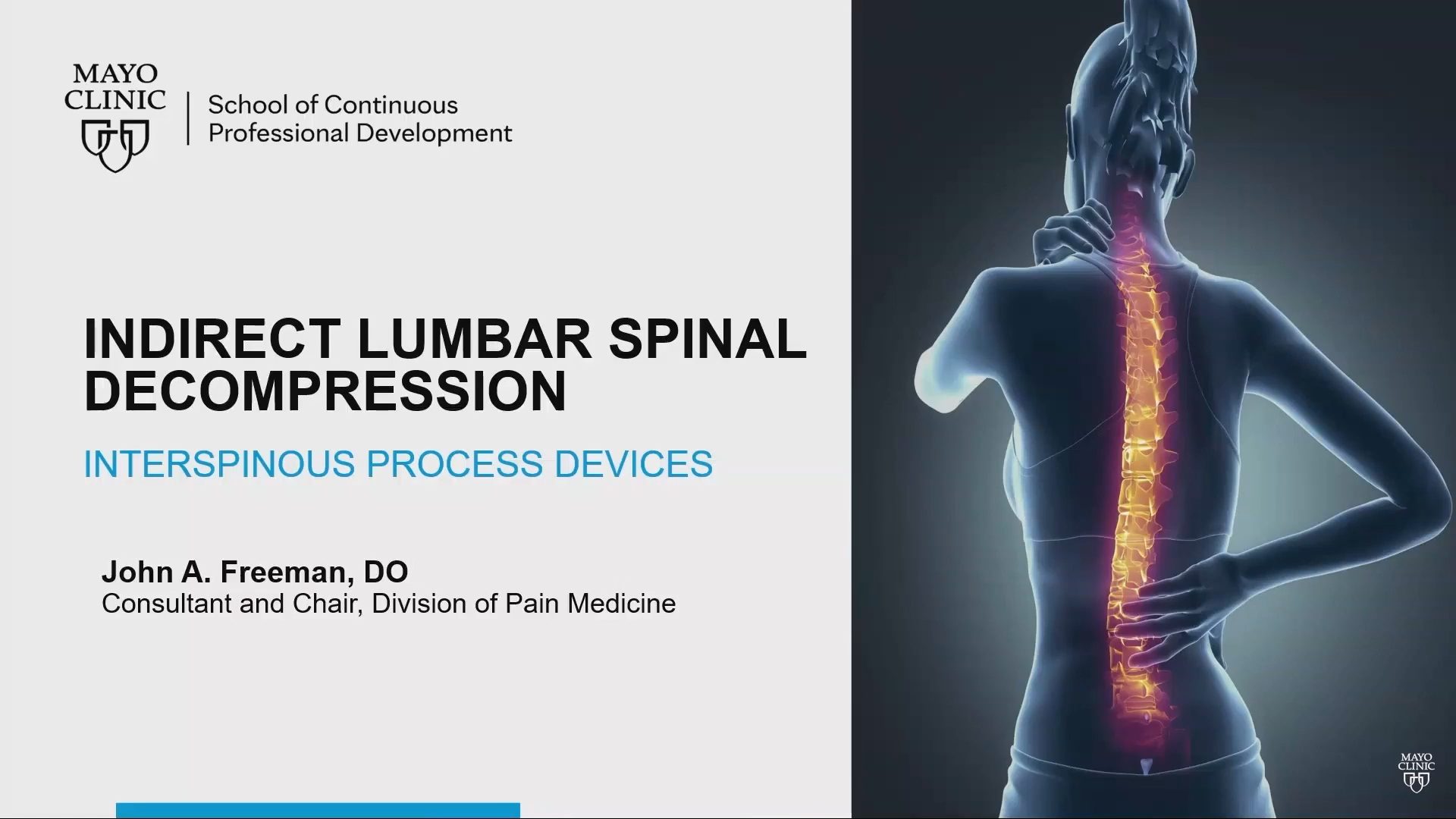 MAYO CLINIC

School of Continuous Professional Development

INDIRECT LUMBAR SPINAL DECOMPRESSION

INTERSPINOUS PROCESS DEVICES

John A. Freeman, DO
Consultant and Chair, Division of Pain Medicine

MAYO CLINIC